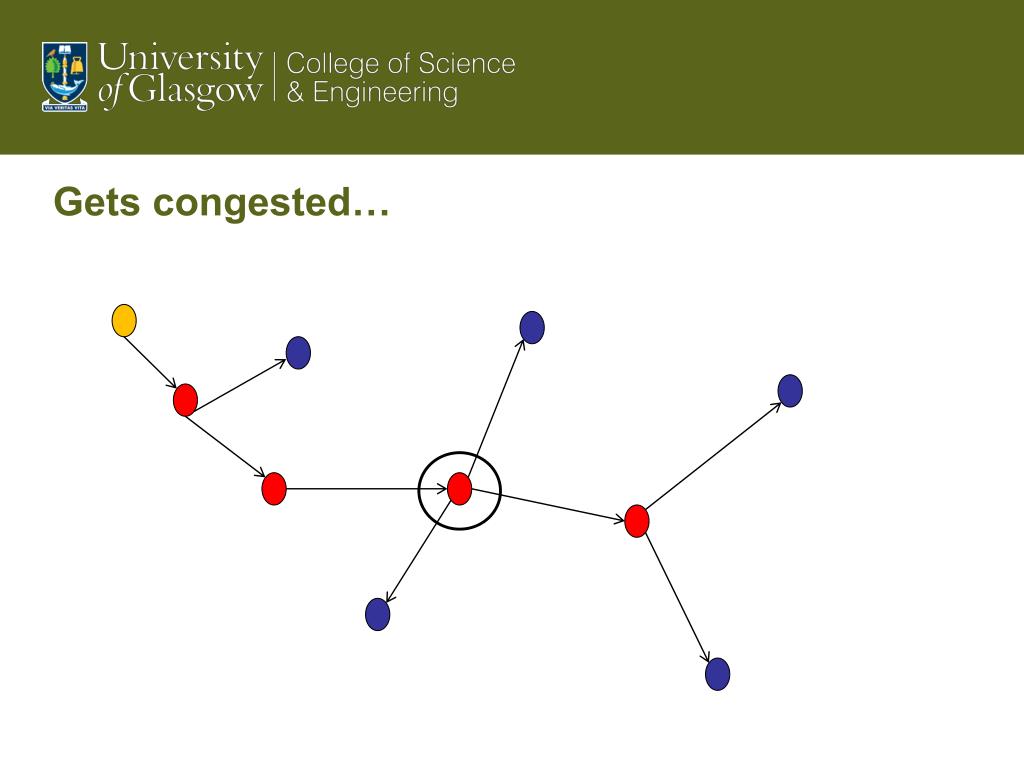 VIA VERITAS VITA

University of Glasgow | College of Science & Engineering

Gets congested…